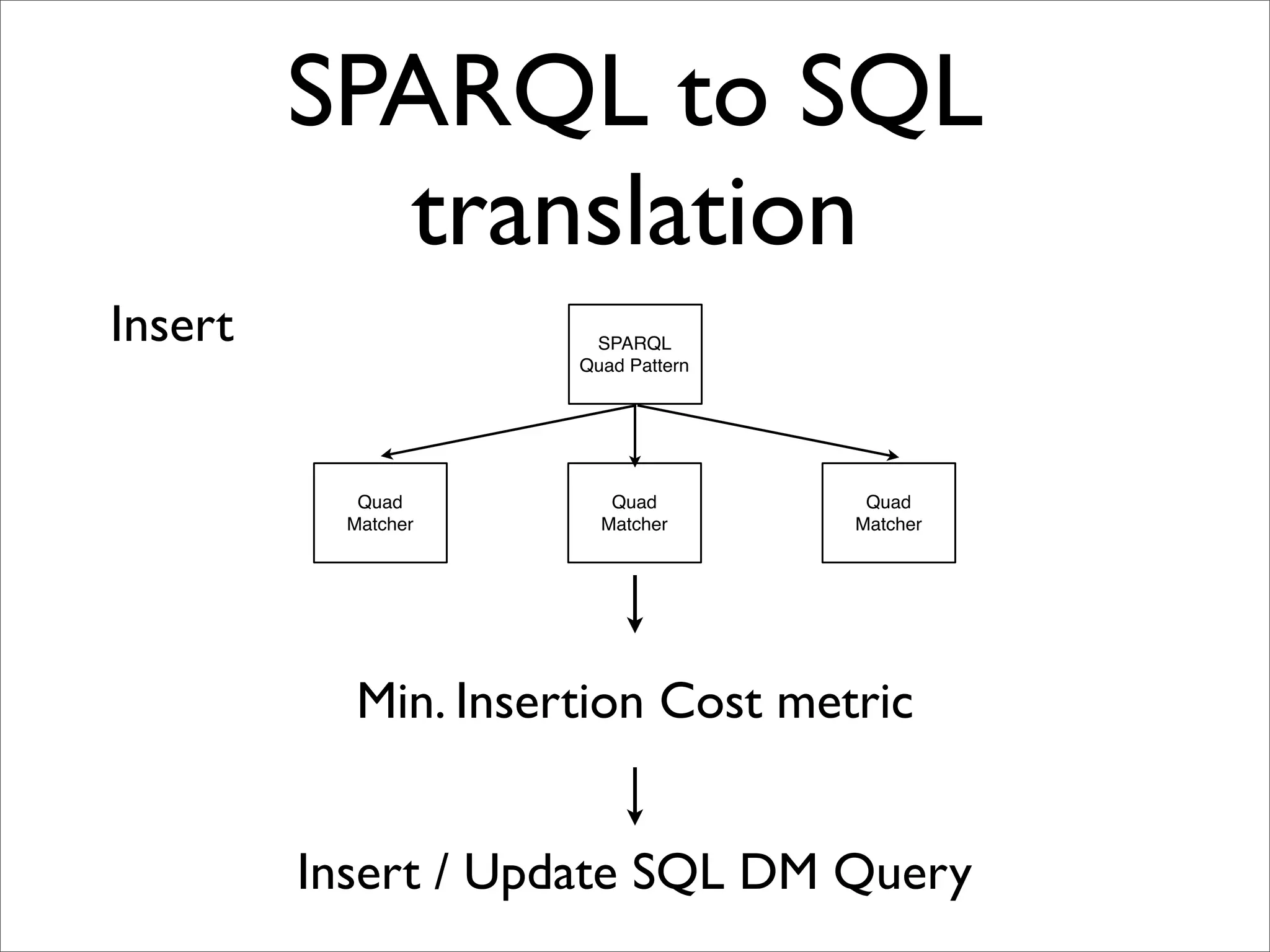 SPARQL to SQL translation

Insert

SPARQL Quad Pattern

Quad Matcher

Quad Matcher

Quad Matcher

Min. Insertion Cost metric

Insert / Update SQL DM Query